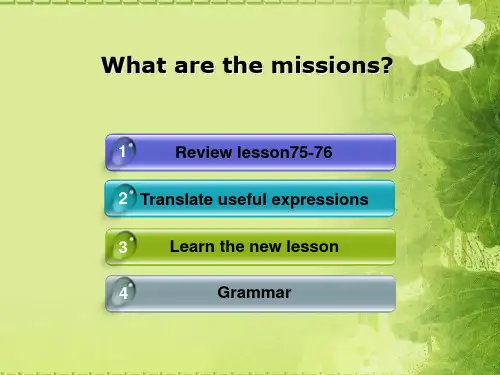 What are the missions?

1 Review lesson75-76

2 Translate useful expressions

3 Learn the new lesson

4 Grammar